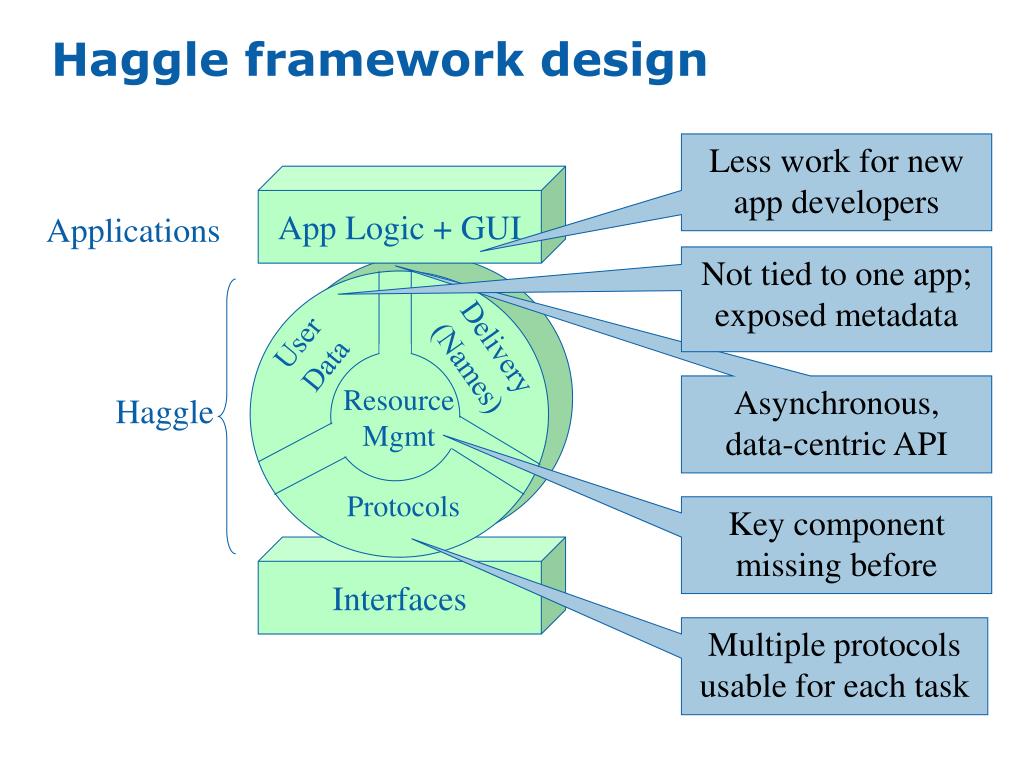 Haggle framework design

Applications

App Logic + GUI

Haggle

User Data

Delivery (Names)

Resource Mgmt

Protocols

Interfaces

Less work for new app developers

Not tied to one app; exposed metadata

Asynchronous, data-centric API

Key component missing before

Multiple protocols usable for each task